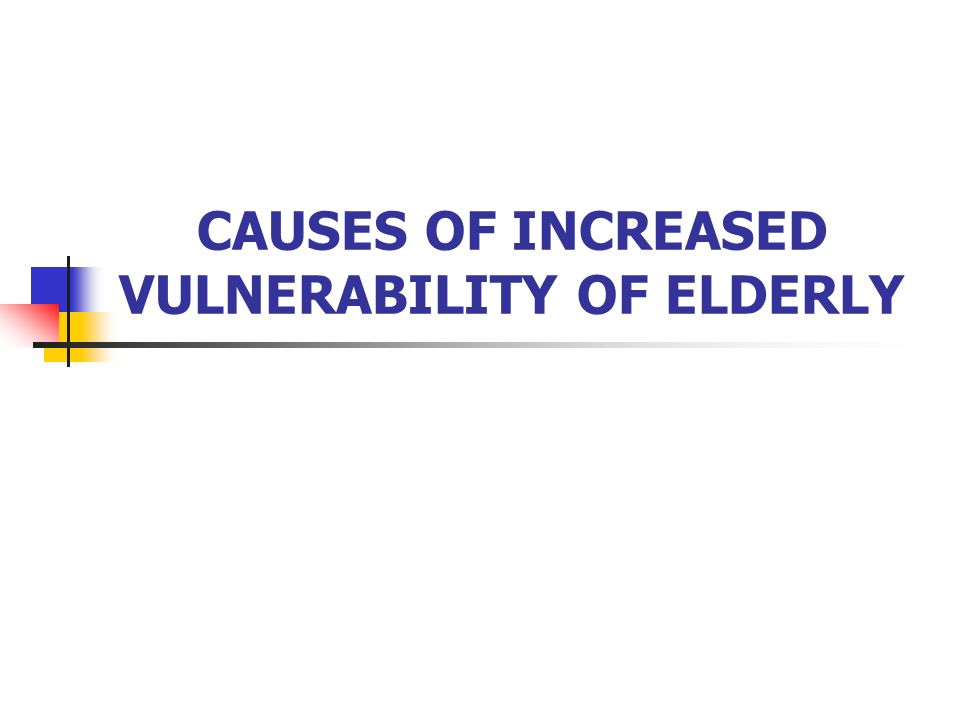 CAUSES OF INCREASED VULNERABILITY OF ELDERLY